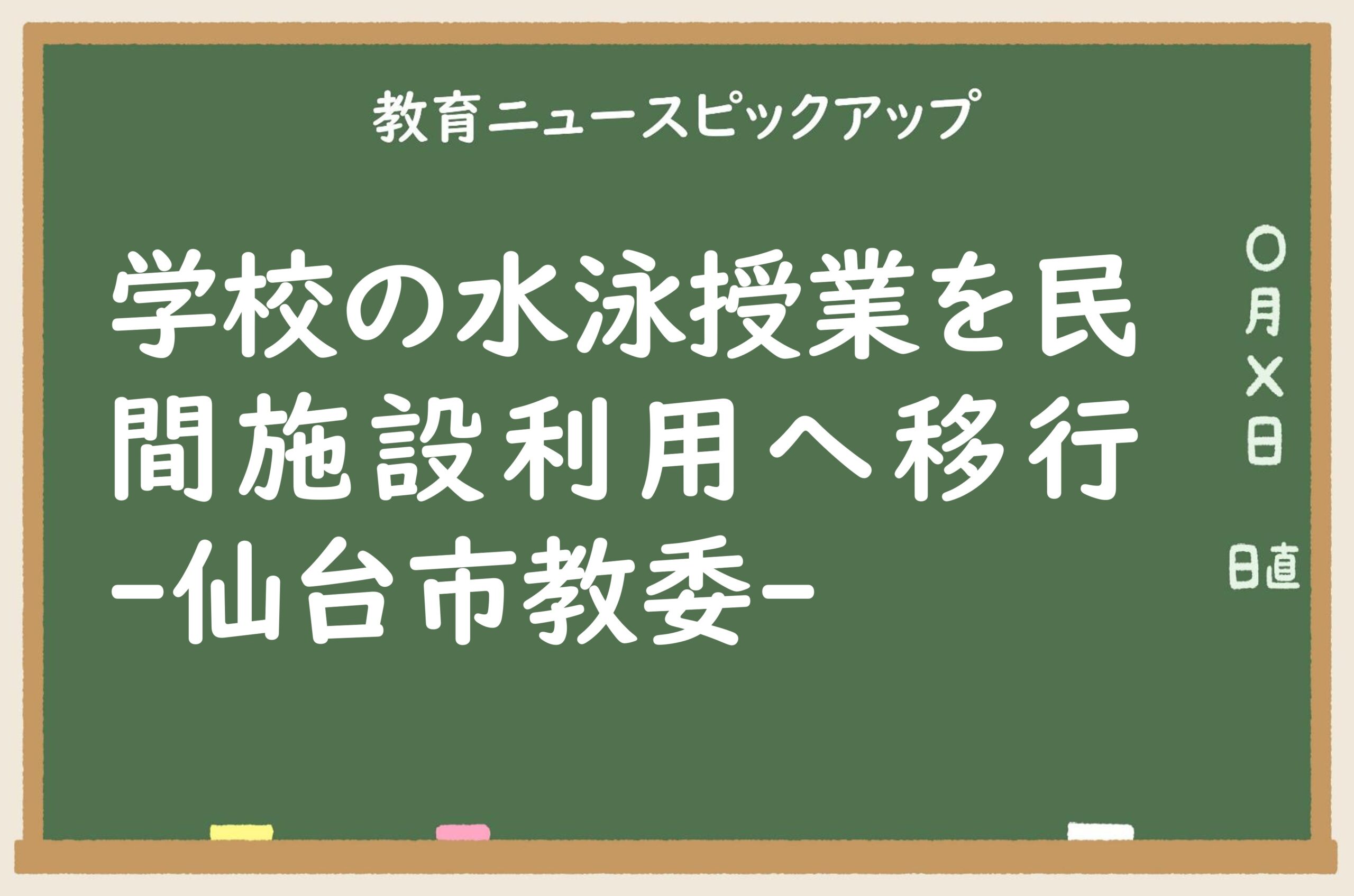 教育ニュースピックアップ

学校の水泳授業を民間施設利用へ移行 -仙台市教委-

○月×日

日直